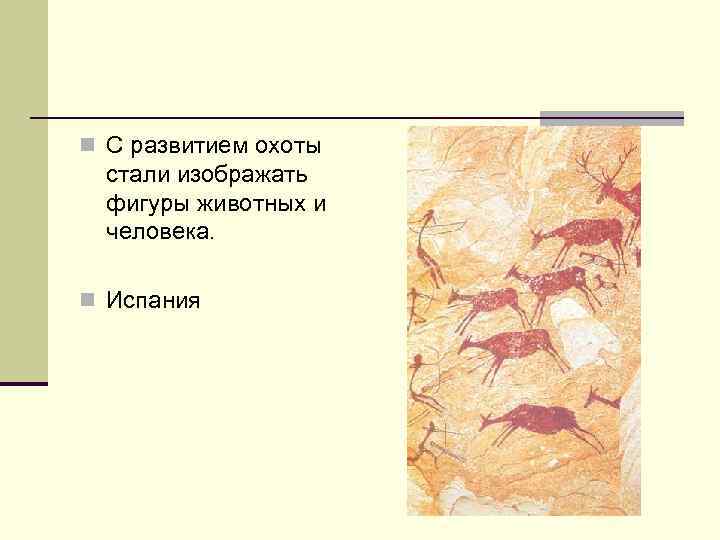 С развитием охоты стали изображать фигуры животных и человека.

Испания